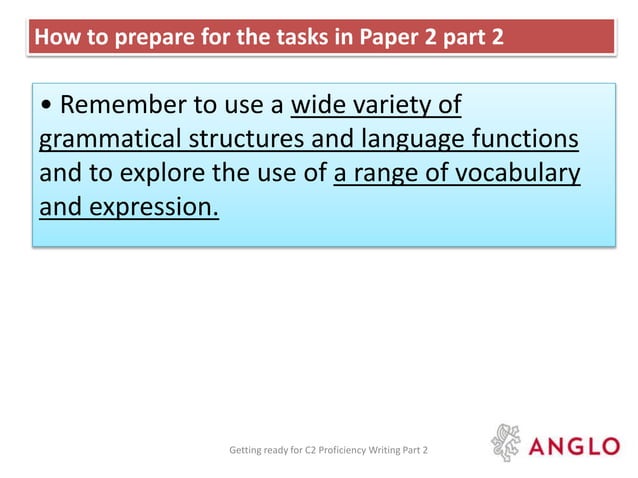 How to prepare for the tasks in Paper 2 part 2

• Remember to use a wide variety of grammatical structures and language functions and to explore the use of a range of vocabulary and expression.

Getting ready for C2 Proficiency Writing Part 2

ANGLO